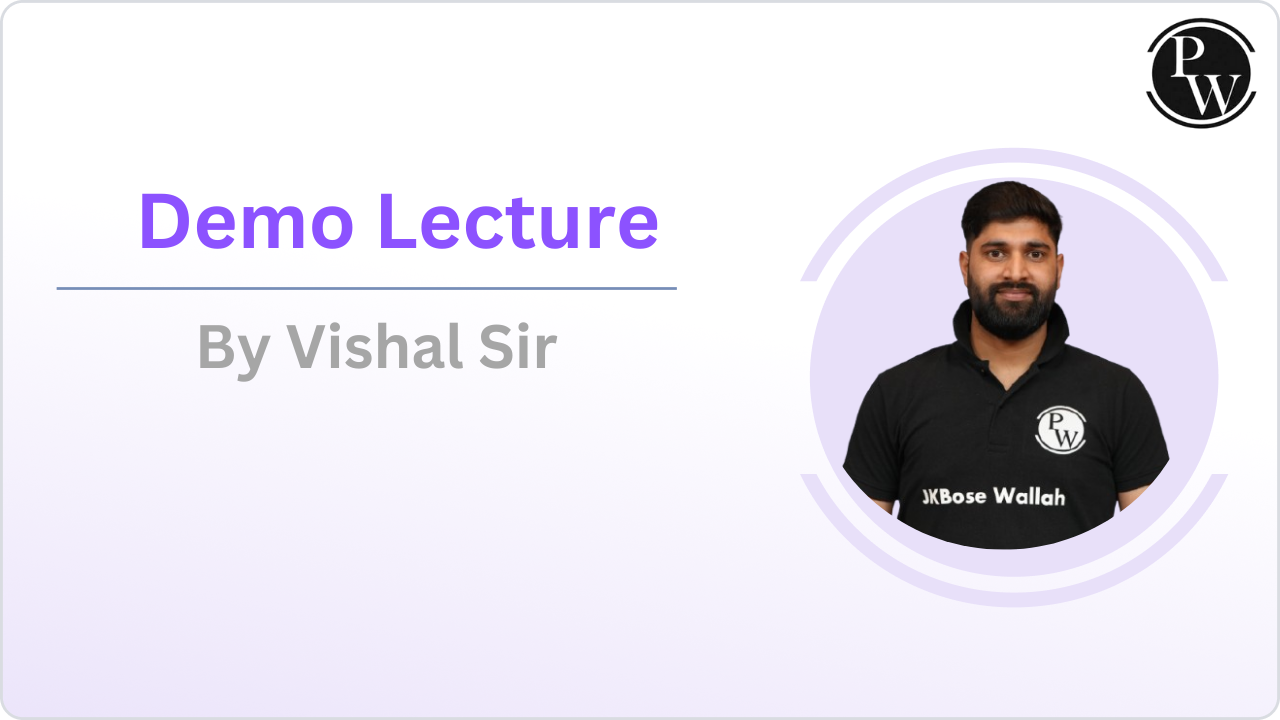 PW

Demo Lecture

By Vishal Sir

PW

JKBose Wallah